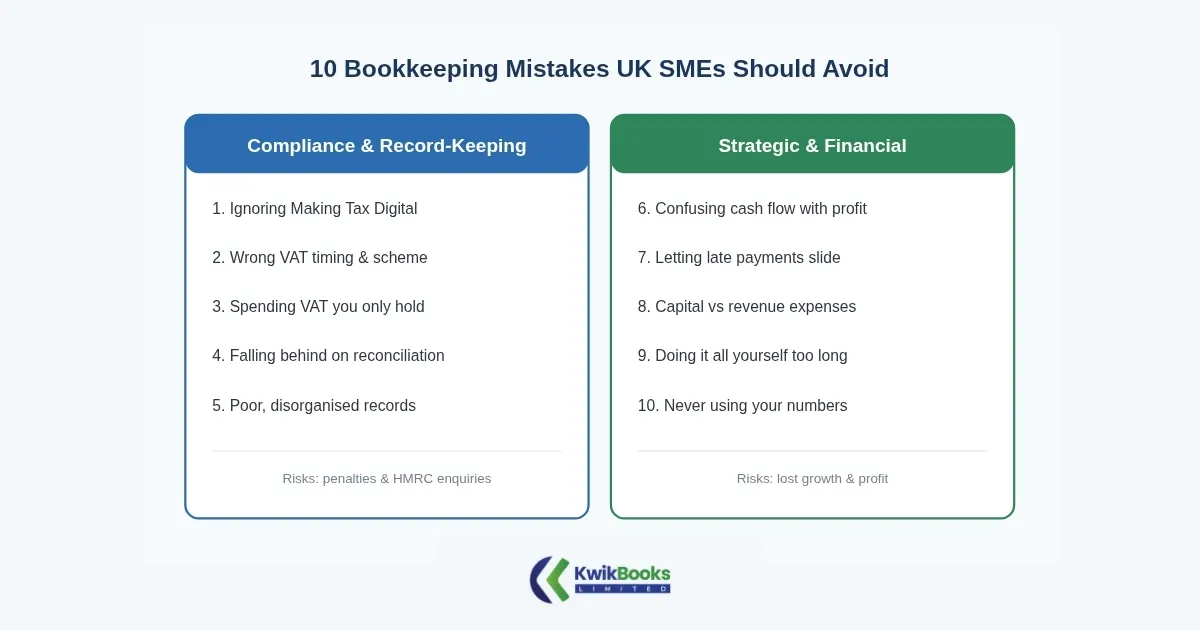 10 Bookkeeping Mistakes UK SMEs Should Avoid

Compliance & Record-Keeping

1. Ignoring Making Tax Digital

2. Wrong VAT timing & scheme

3. Spending VAT you only hold

4. Falling behind on reconciliation

5. Poor, disorganised records

Risks: penalties & HMRC enquiries

Strategic & Financial

6. Confusing cash flow with profit

7. Letting late payments slide

8. Capital vs revenue expenses

9. Doing it all yourself too long

10. Never using your numbers

Risks: lost growth & profit

KwikBooks
LIMITED